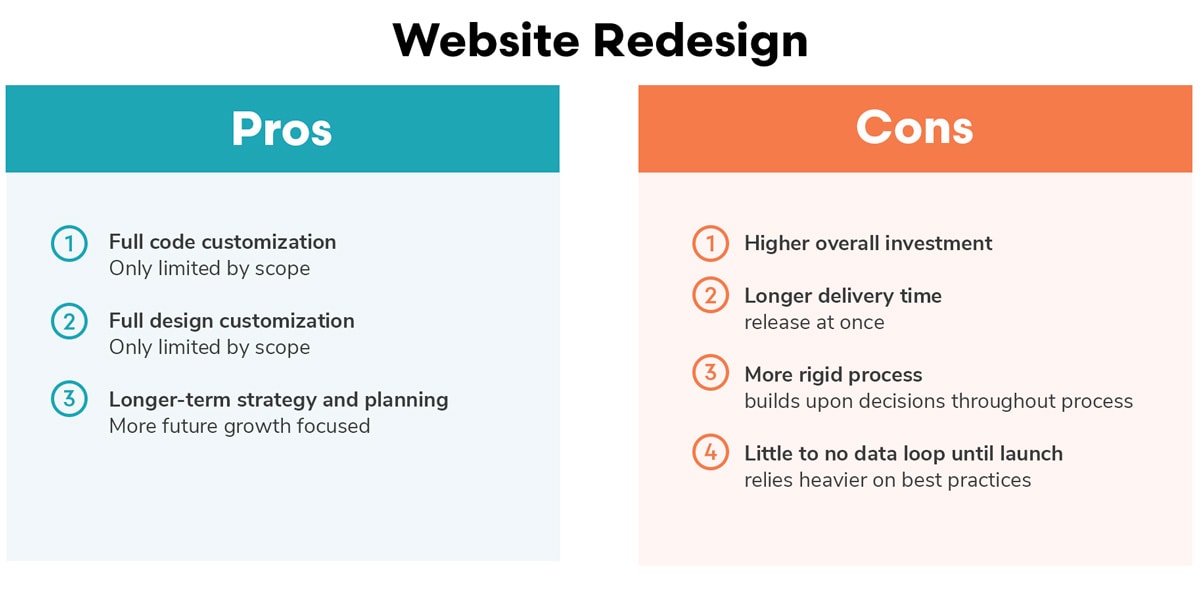 Website Redesign

Pros

1 Full code customization
Only limited by scope

2 Full design customization
Only limited by scope

3 Longer-term strategy and planning
More future growth focused

Cons

1 Higher overall investment

2 Longer delivery time
release at once

3 More rigid process
builds upon decisions throughout process

4 Little to no data loop until launch
relies heavier on best practices